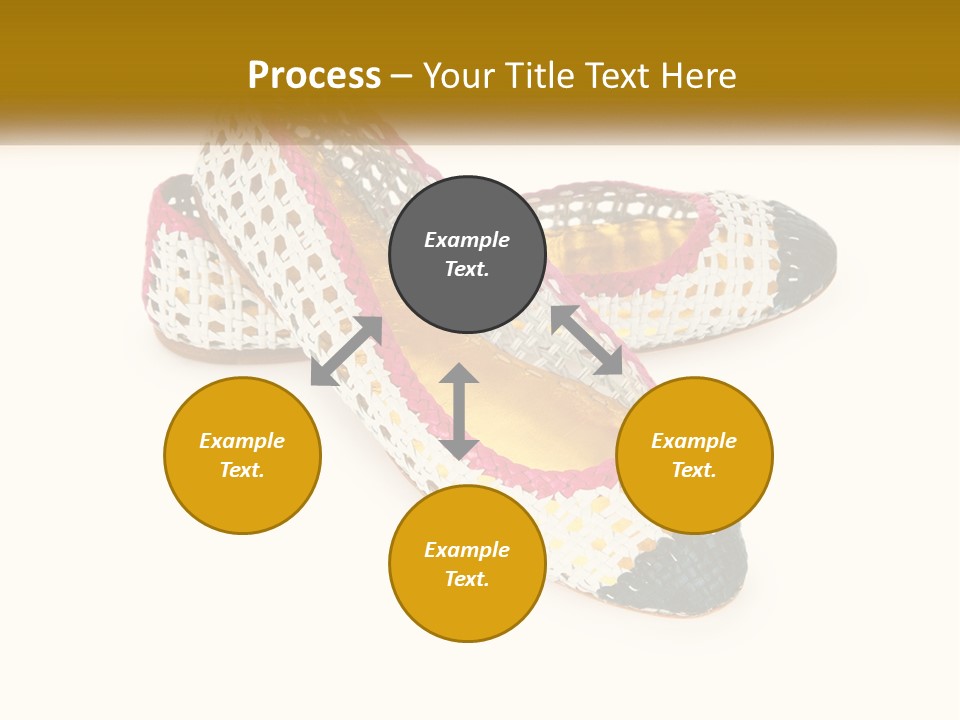 Process – Your Title Text Here

Example Text.

Example Text.

Example Text.

Example Text.